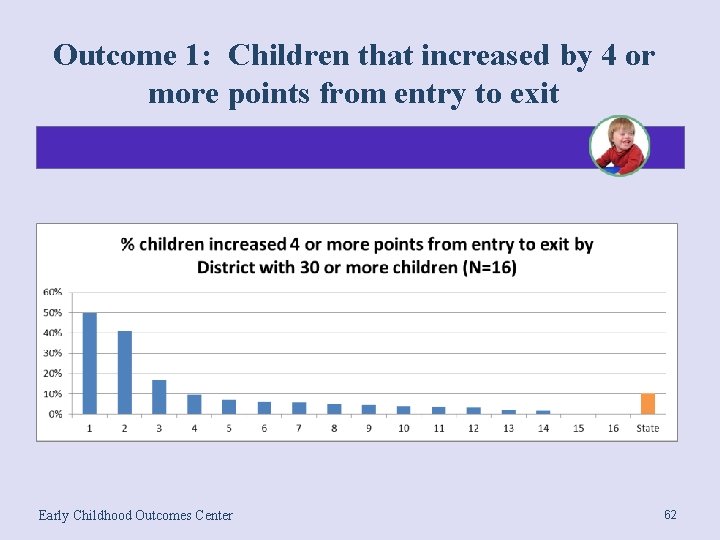 Outcome 1: Children that increased by 4 or more points from entry to exit

% children increased 4 or more points from entry to exit by District with 30 or more children (N=16)

60%
50%
40%
30%
20%
10%
0%

1 2 3 4 5 6 7 8 9 10 11 12 13 14 15 16 State

Early Childhood Outcomes Center

62